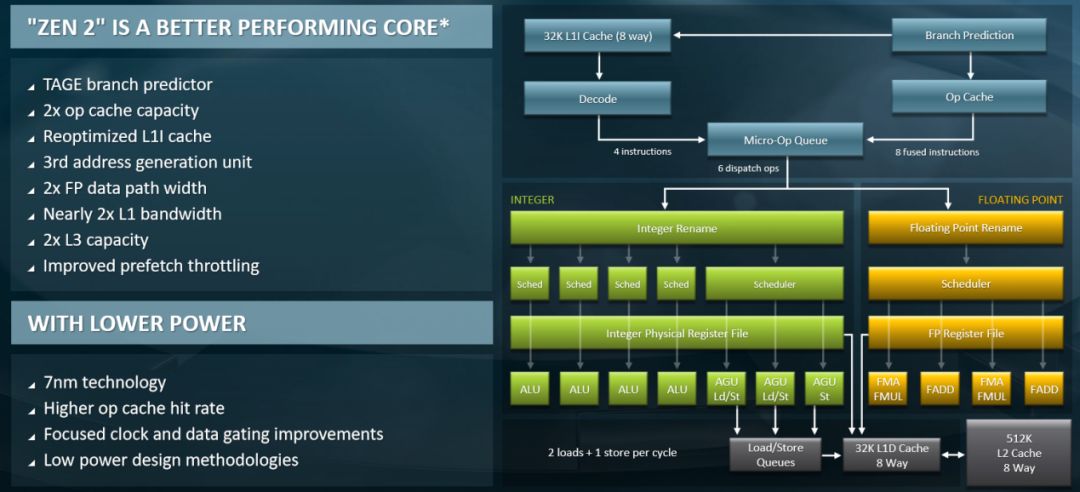 "ZEN 2" IS A BETTER PERFORMING CORE*

TAGE branch predictor
2x op cache capacity
Reoptimized L1I cache
3rd address generation unit
2x FP data path width
Nearly 2x L1 bandwidth
2x L3 capacity
Improved prefetch throttling

WITH LOWER POWER

7nm technology
Higher op cache hit rate
Focused clock and data gating improvements
Low power design methodologies

32K L1I Cache (8 way)
Branch Prediction
Decode
Op Cache
Micro-Op Queue
4 instructions
8 fused instructions
6 dispatch ops
INTEGER
FLOATING POINT
Integer Rename
Floating Point Rename
Sched
Sched
Sched
Sched
Scheduler
Scheduler
Integer Physical Register File
FP Register File
ALU
ALU
ALU
ALU
AGU Ld/St
AGU Ld/St
AGU St
FMA FMUL
FADD
FMA FMUL
FADD
2 loads + 1 store per cycle
Load/Store Queues
32K L1D Cache 8 Way
512K L2 Cache 8 Way